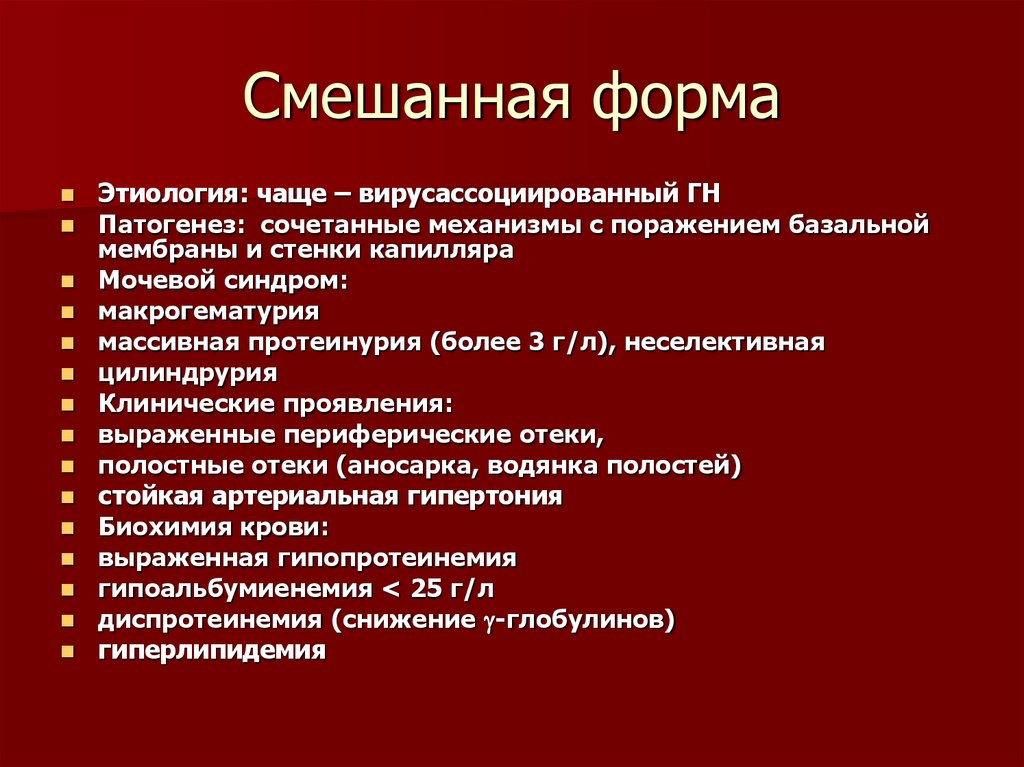 Смешанная форма

- Этиология: чаще – вирусассоциированный ГН
- Патогенез: сочетанные механизмы с поражением базальной мембраны и стенки капилляра
- Мочевой синдром:
- макрогематурия
- массивная протеинурия (более 3 г/л), неселективная
- цилиндрурия
- Клинические проявления:
- выраженные периферические отеки,
- полостные отеки (аносарка, водянка полостей)
- стойкая артериальная гипертония
- Биохимия крови:
- выраженная гипопротеинемия
- гипоальбумиенемия < 25 г/л
- диспротеинемия (снижение $\gamma$-глобулинов)
- гиперлипидемия